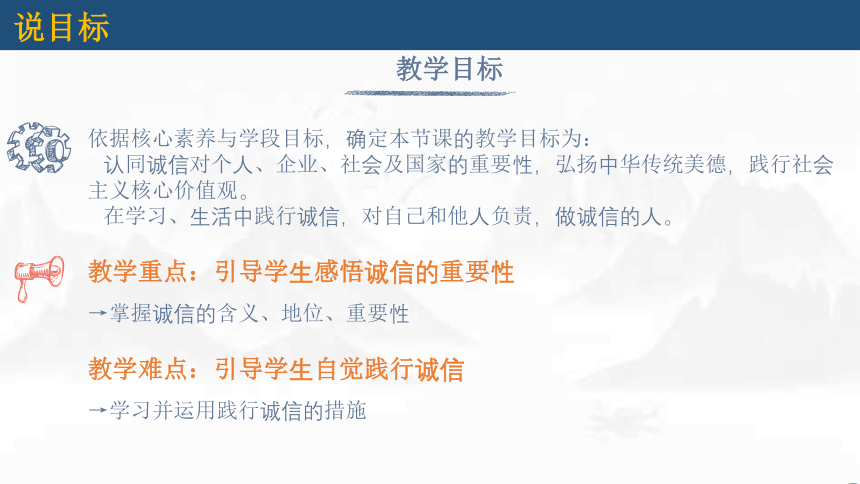 说目标

教学目标

依据核心素养与学段目标，确定本节课的教学目标为：

认同诚信对个人、企业、社会及国家的重要性，弘扬中华传统美德，践行社会主义核心价值观。

在学习、生活中践行诚信，对自己和他人负责，做诚信的人。

教学重点：引导学生感悟诚信的重要性

→掌握诚信的含义、地位、重要性

教学难点：引导学生自觉践行诚信

→学习并运用践行诚信的措施